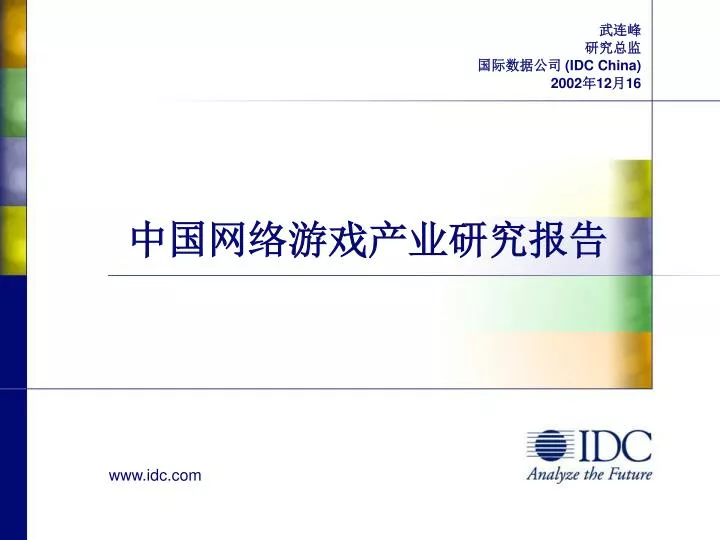 武连峰
研究总监
国际数据公司 (IDC China)
2002年12月16

中国网络游戏产业研究报告

www.idc.com

IDC
Analyze the Future